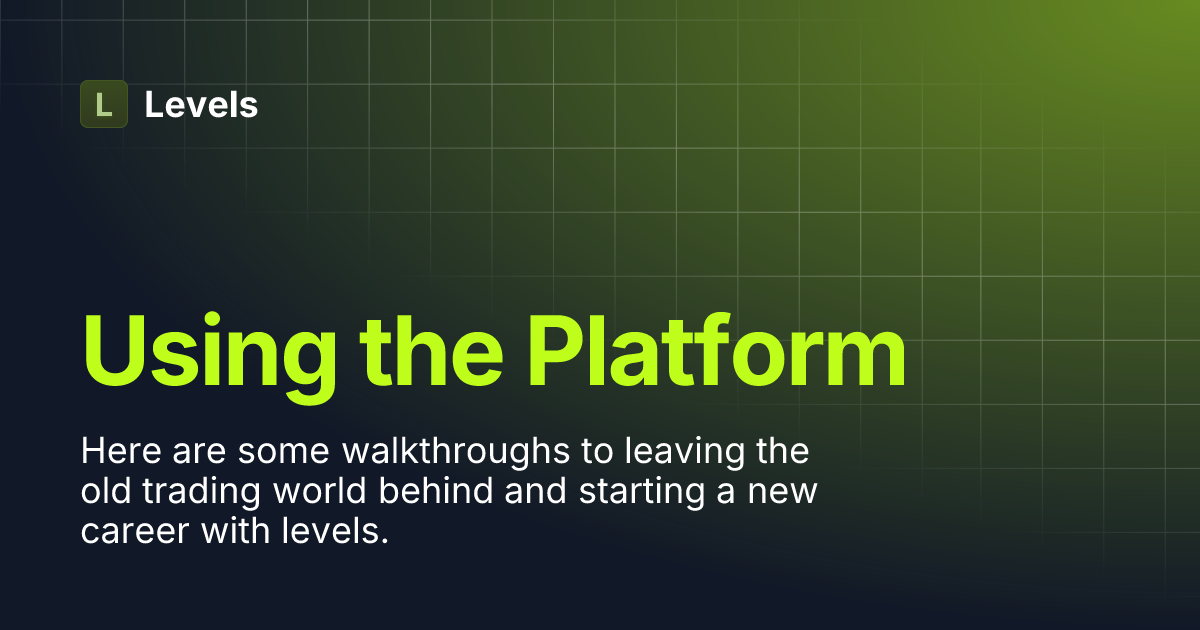 L Levels

Using the Platform

Here are some walkthroughs to leaving the old trading world behind and starting a new career with levels.